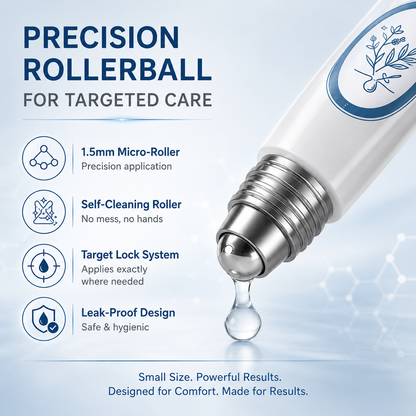 PRECISION ROLLERBALL
FOR TARGETED CARE

1.5mm Micro-Roller
Precision application

Self-Cleaning Roller
No mess, no hands

Target Lock System
Applies exactly where needed

Leak-Proof Design
Safe & hygienic

Small Size. Powerful Results.
Designed for Comfort. Made for Results.